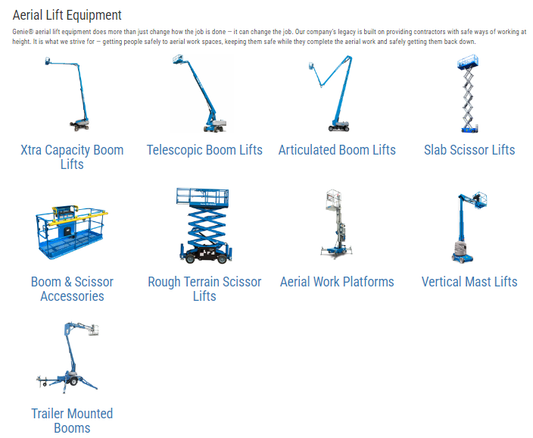 Aerial Lift Equipment

Genie® aerial lift equipment does more than just change how the job is done — it can change the job. Our company's legacy is built on providing contractors with safe ways of working at height. It is what we strive for — getting people safely to aerial work spaces, keeping them safe while they complete the aerial work and safely getting them back down.

Xtra Capacity Boom Lifts

Telescopic Boom Lifts

Articulated Boom Lifts

Slab Scissor Lifts

Boom & Scissor Accessories

Rough Terrain Scissor Lifts

Aerial Work Platforms

Vertical Mast Lifts

Trailer Mounted Booms